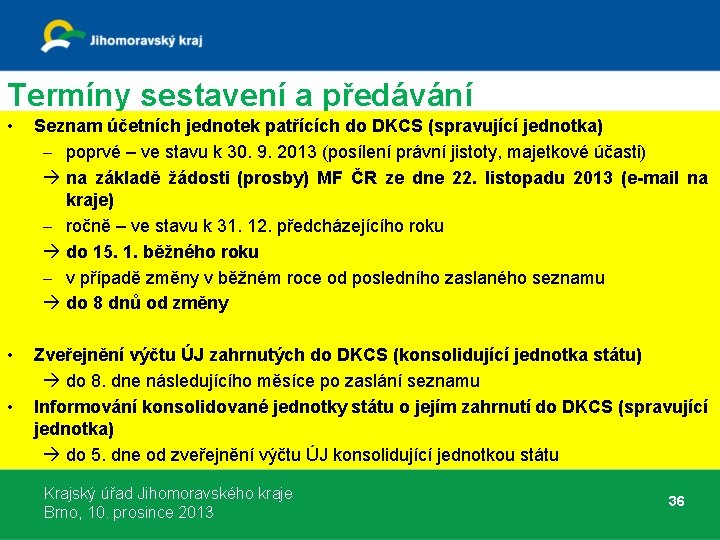 Jihomoravský kraj

Termíny sestavení a předávání

• Seznam účetních jednotek patřících do DKCS (spravující jednotka)
– poprvé – ve stavu k 30. 9. 2013 (posílení právní jistoty, majetkové účasti)
→ na základě žádosti (prosby) MF ČR ze dne 22. listopadu 2013 (e-mail na kraje)
– ročně – ve stavu k 31. 12. předcházejícího roku
→ do 15. 1. běžného roku
– v případě změny v běžném roce od posledního zaslaného seznamu
→ do 8 dnů od změny

• Zveřejnění výčtu ÚJ zahrnutých do DKCS (konsolidující jednotka státu)
→ do 8. dne následujícího měsíce po zaslání seznamu
• Informování konsolidované jednotky státu o jejím zahrnutí do DKCS (spravující jednotka)
→ do 5. dne od zveřejnění výčtu ÚJ konsolidující jednotkou státu

Krajský úřad Jihomoravského kraje
Brno, 10. prosince 2013

36